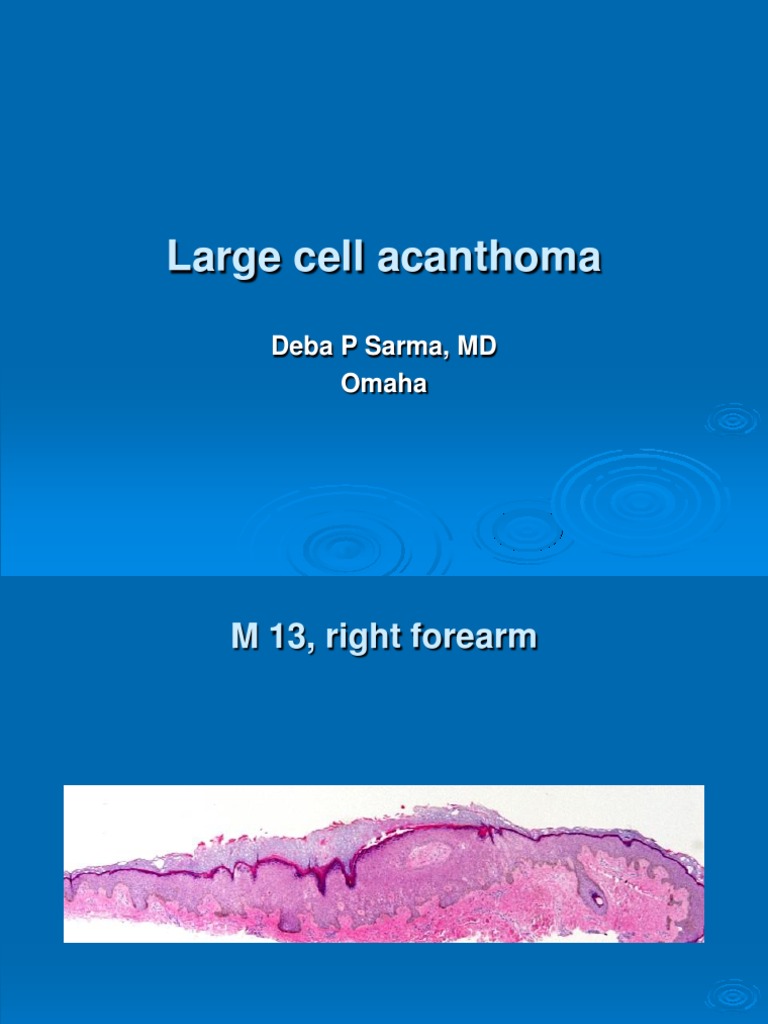 Large cell acanthoma

Deba P Sarma, MD
Omaha

M 13, right forearm